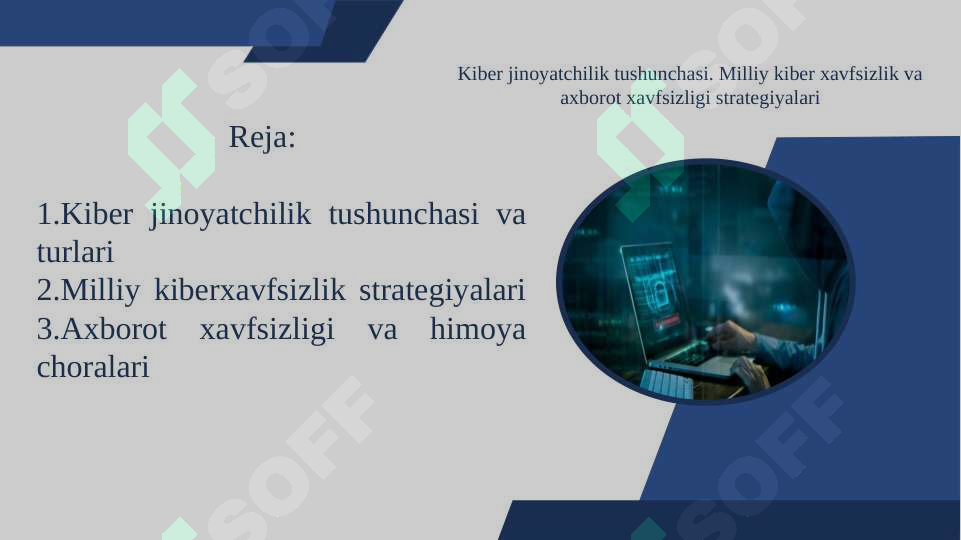 Kiber jinoyatchilik tushunchasi. Milliy kiber xavfsizlik va axborot xavfsizligi strategiyalari

Reja:

1.Kiber jinoyatchilik tushunchasi va turlari
2.Milliy kiberxavfsizlik strategiyalari
3.Axborot xavfsizligi va himoya choralari

SOFF
SOFF
SOFF
SOFF